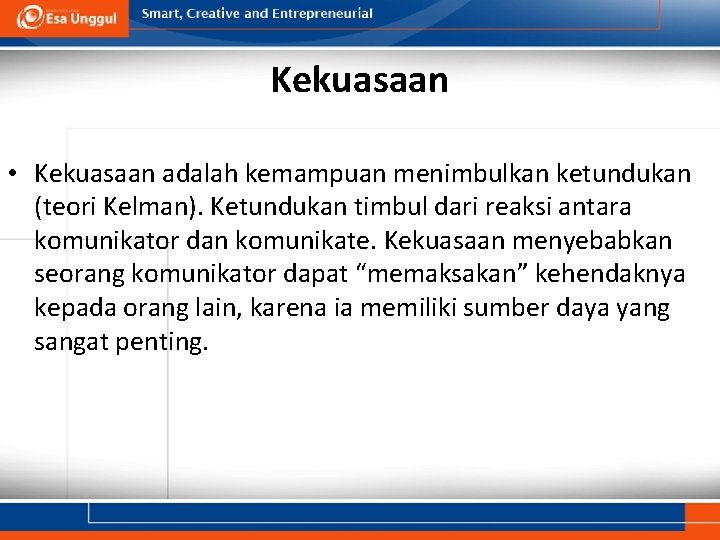 Esa Unggul

Smart, Creative and Entrepreneurial

Kekuasaan

• Kekuasaan adalah kemampuan menimbulkan ketundukan (teori Kelman). Ketundukan timbul dari reaksi antara komunikator dan komunikate. Kekuasaan menyebabkan seorang komunikator dapat “memaksakan” kehendaknya kepada orang lain, karena ia memiliki sumber daya yang sangat penting.